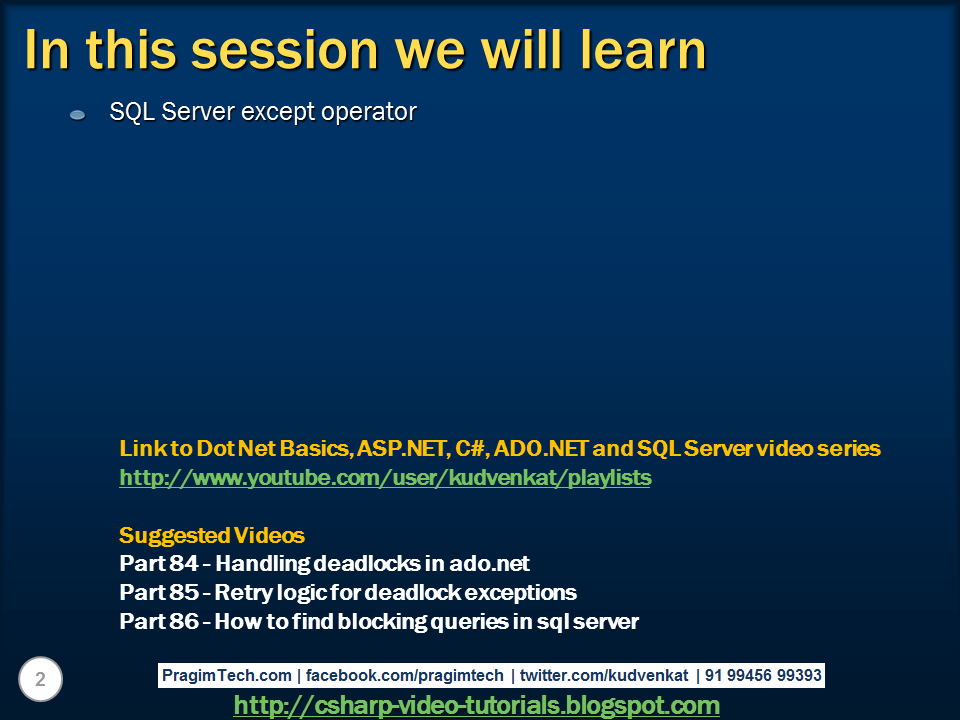 In this session we will learn

SQL Server except operator

Link to Dot Net Basics, ASP.NET, C#, ADO.NET and SQL Server video series
http://www.youtube.com/user/kudvenkat/playlists

Suggested Videos
Part 84 – Handling deadlocks in ado.net
Part 85 – Retry logic for deadlock exceptions
Part 86 – How to find blocking queries in sql server

2

PragimTech.com | facebook.com/pragimtech | twitter.com/kudvenkat | 91 99456 99393
http://csharp-video-tutorials.blogspot.com